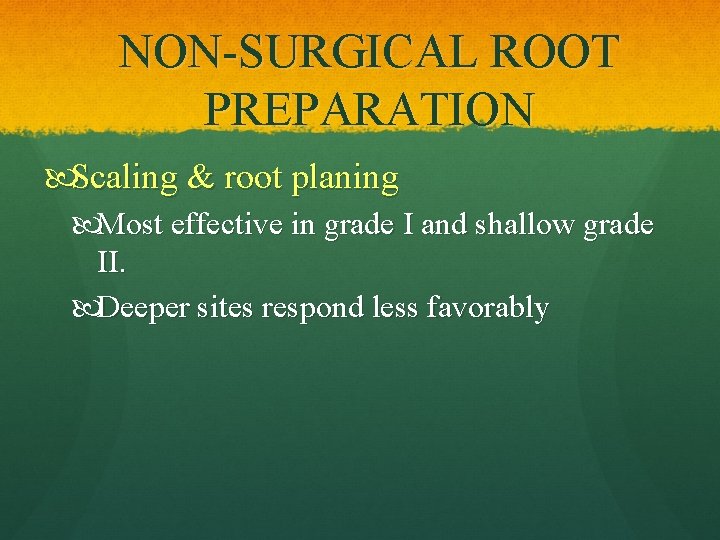 NON-SURGICAL ROOT PREPARATION

Scaling & root planing

Most effective in grade I and shallow grade II.

Deeper sites respond less favorably